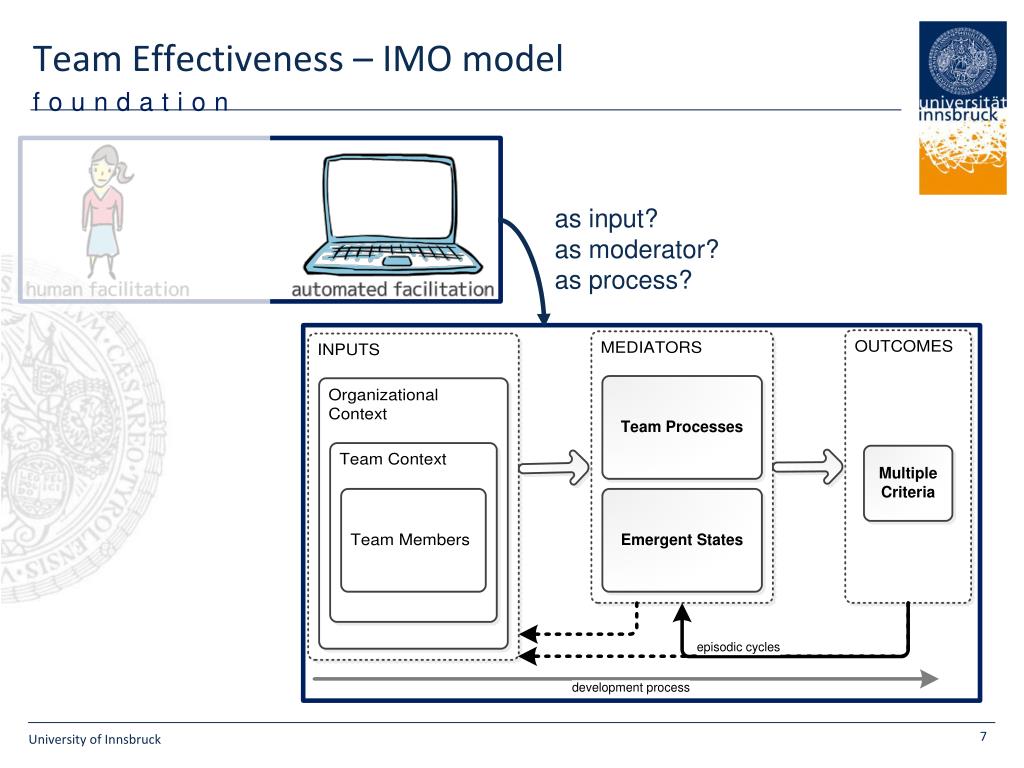 Team Effectiveness – IMO model

f o u n d a t i o n

universität innsbruck

human facilitation

automated facilitation

as input?
as moderator?
as process?

INPUTS

Organizational Context

Team Context

Team Members

MEDIATORS

Team Processes

Emergent States

OUTCOMES

Multiple Criteria

episodic cycles

development process

University of Innsbruck

7